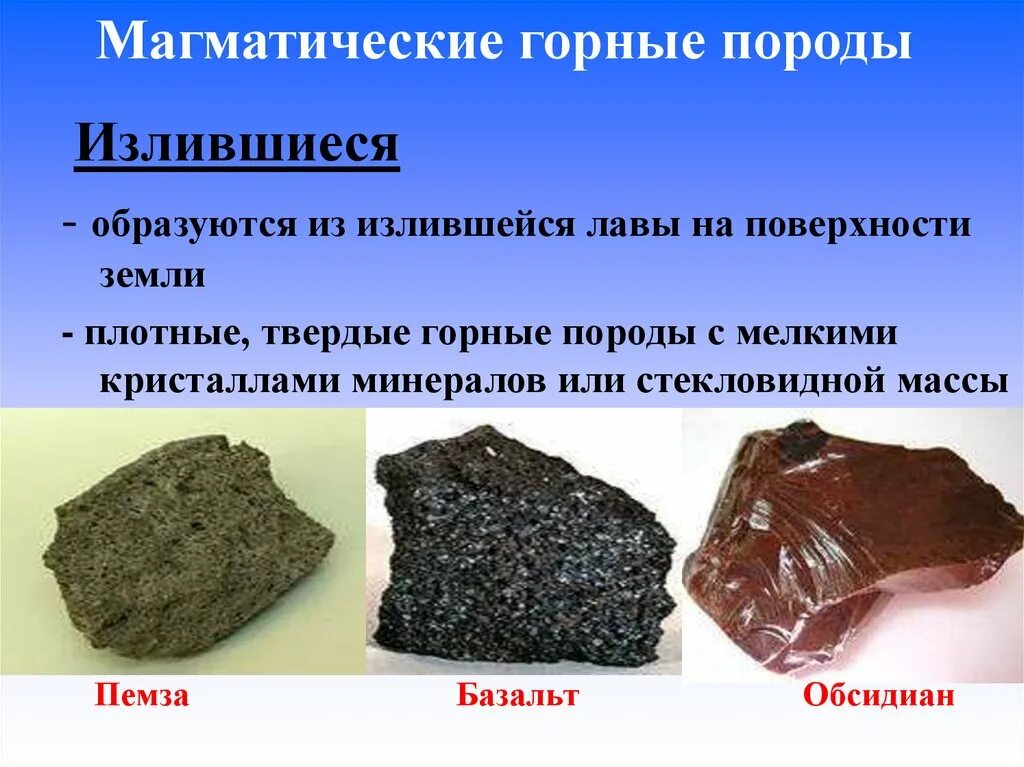 Магматические горные породы

Излившиеся

- образуются из излившейся лавы на поверхности земли

- плотные, твердые горные породы с мелкими кристаллами минералов или стекловидной массы

Пемза

Базальт

Обсидиан